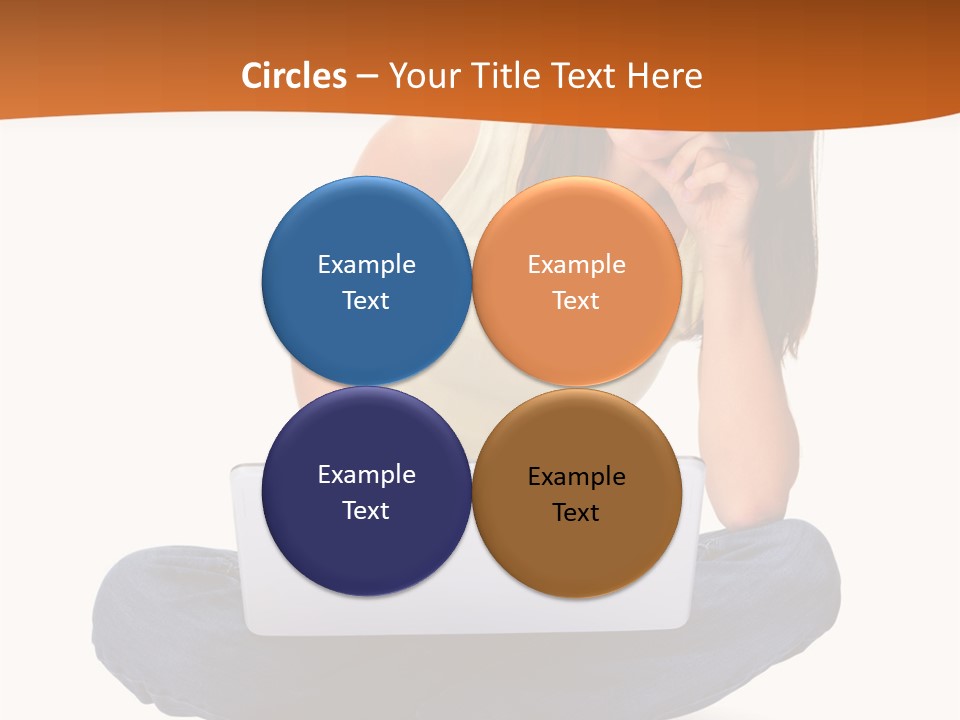 Circles – Your Title Text Here

Example Text

Example Text

Example Text

Example Text